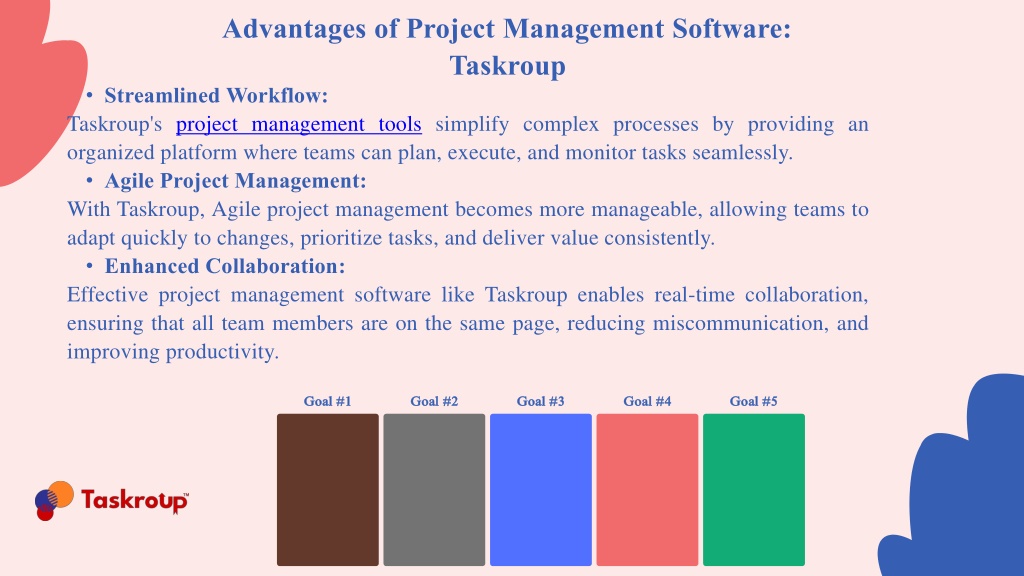 Advantages of Project Management Software: Taskroup

• Streamlined Workflow:

Taskroup's project management tools simplify complex processes by providing an organized platform where teams can plan, execute, and monitor tasks seamlessly.

• Agile Project Management:

With Taskroup, Agile project management becomes more manageable, allowing teams to adapt quickly to changes, prioritize tasks, and deliver value consistently.

• Enhanced Collaboration:

Effective project management software like Taskroup enables real-time collaboration, ensuring that all team members are on the same page, reducing miscommunication, and improving productivity.

Goal #1

Goal #2

Goal #3

Goal #4

Goal #5

Taskroup™